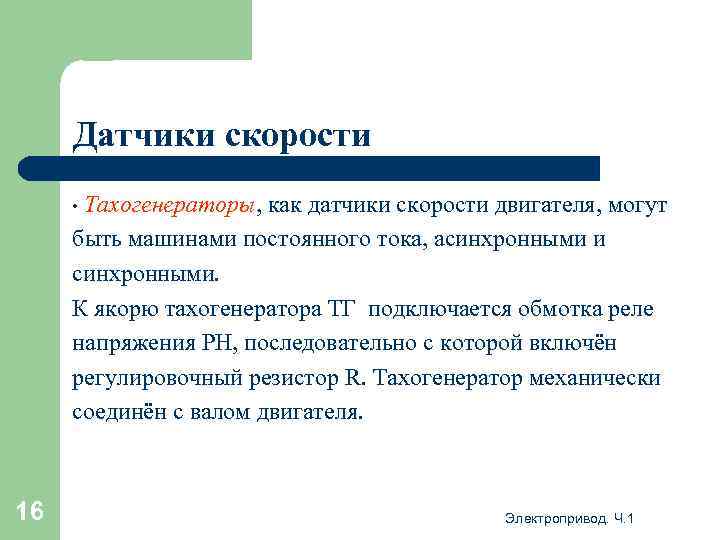 Датчики скорости

• Тахогенераторы, как датчики скорости двигателя, могут быть машинами постоянного тока, асинхронными и синхронными.

К якорю тахогенератора ТГ подключается обмотка реле напряжения РН, последовательно с которой включён регулировочный резистор R. Тахогенератор механически соединён с валом двигателя.

16

Электропривод. Ч.1